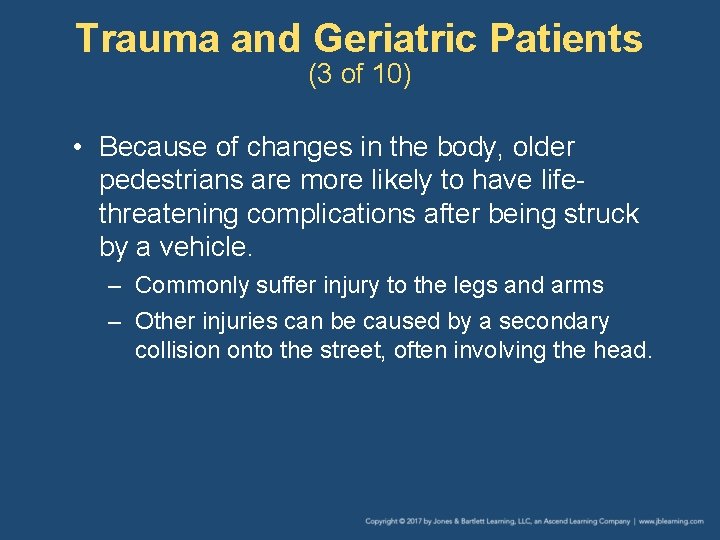 Trauma and Geriatric Patients
(3 of 10)

• Because of changes in the body, older pedestrians are more likely to have life-threatening complications after being struck by a vehicle.
– Commonly suffer injury to the legs and arms
– Other injuries can be caused by a secondary collision onto the street, often involving the head.

Copyright © 2017 by Jones & Bartlett Learning, LLC, an Ascend Learning Company | www.jblearning.com